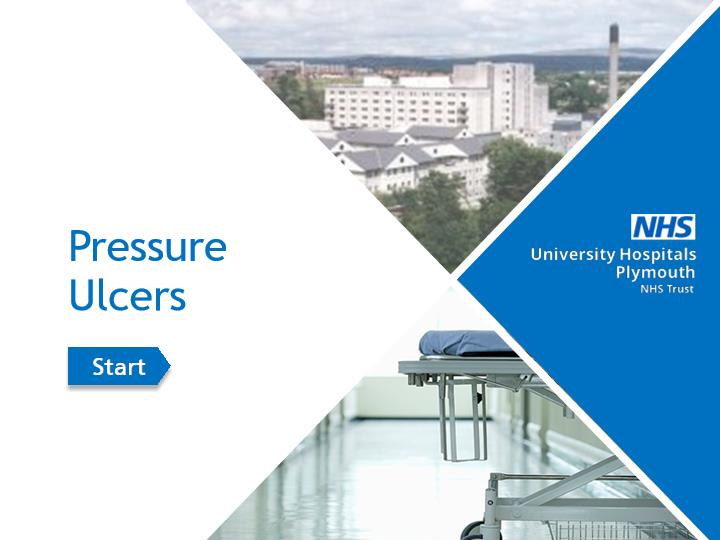 Pressure Ulcers

Start

NHS
University Hospitals Plymouth
NHS Trust